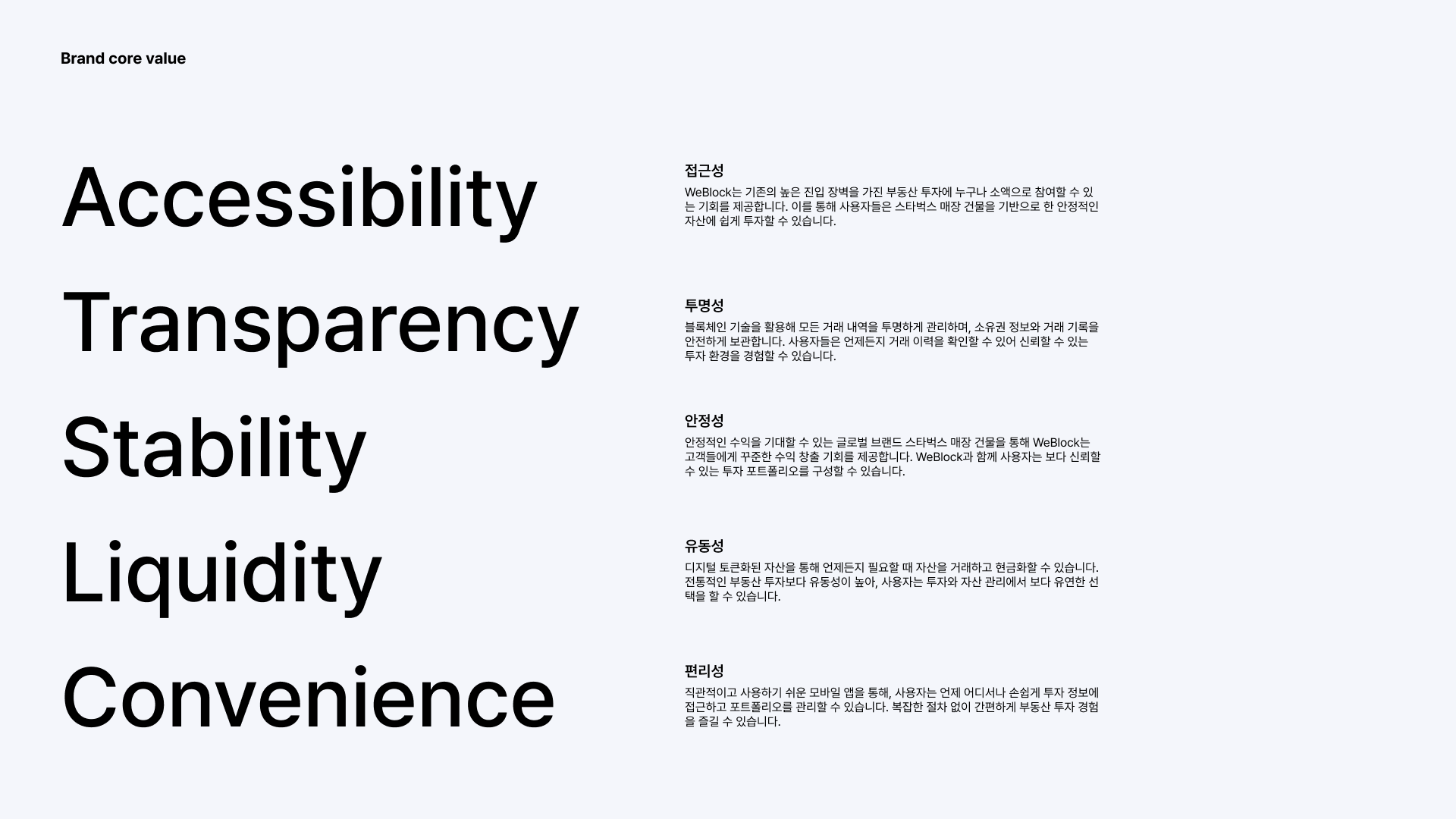 Brand core value

Accessibility

접근성

WeBlock는 기존의 높은 진입 장벽을 가진 부동산 투자에 누구나 소액으로 참여할 수 있는 기회를 제공합니다. 이를 통해 사용자들은 스타벅스 매장 건물을 기반으로 한 안정적인 자산에 쉽게 투자할 수 있습니다.

Transparency

투명성

블록체인 기술을 활용해 모든 거래 내역을 투명하게 관리하며, 소유권 정보와 거래 기록을 안전하게 보관합니다. 사용자들은 언제든지 거래 이력을 확인할 수 있어 신뢰할 수 있는 투자 환경을 경험할 수 있습니다.

Stability

안정성

안정적인 수익을 기대할 수 있는 글로벌 브랜드 스타벅스 매장 건물을 통해 WeBlock는 고객들에게 꾸준한 수익 창출 기회를 제공합니다. WeBlock과 함께 사용자는 보다 신뢰할 수 있는 투자 포트폴리오를 구성할 수 있습니다.

Liquidity

유동성

디지털 토큰화된 자산을 통해 언제든지 필요할 때 자산을 거래하고 현금화할 수 있습니다. 전통적인 부동산 투자보다 유동성이 높아, 사용자는 투자와 자산 관리에서 보다 유연한 선택을 할 수 있습니다.

Convenience

편리성

직관적이고 사용하기 쉬운 모바일 앱을 통해, 사용자는 언제 어디서나 손쉽게 투자 정보에 접근하고 포트폴리오를 관리할 수 있습니다. 복잡한 절차 없이 간편하게 부동산 투자 경험을 즐길 수 있습니다.